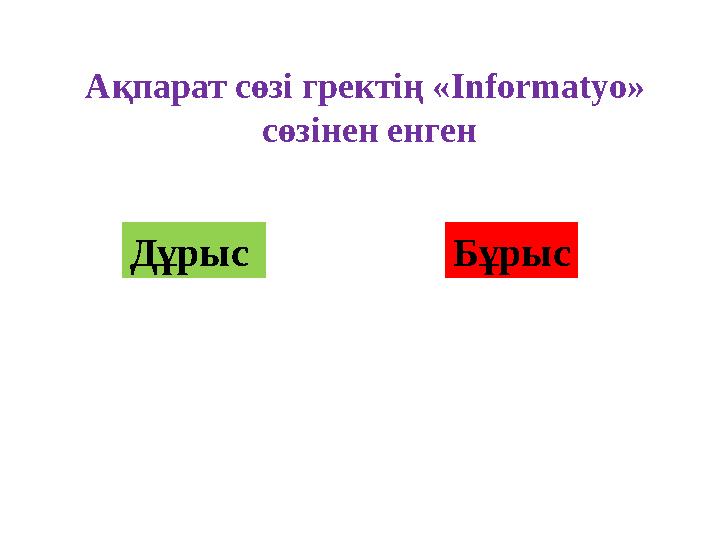 Ақпарат сөзі гректің «Informatyo» сөзінен енген

Дұрыс

Бұрыс